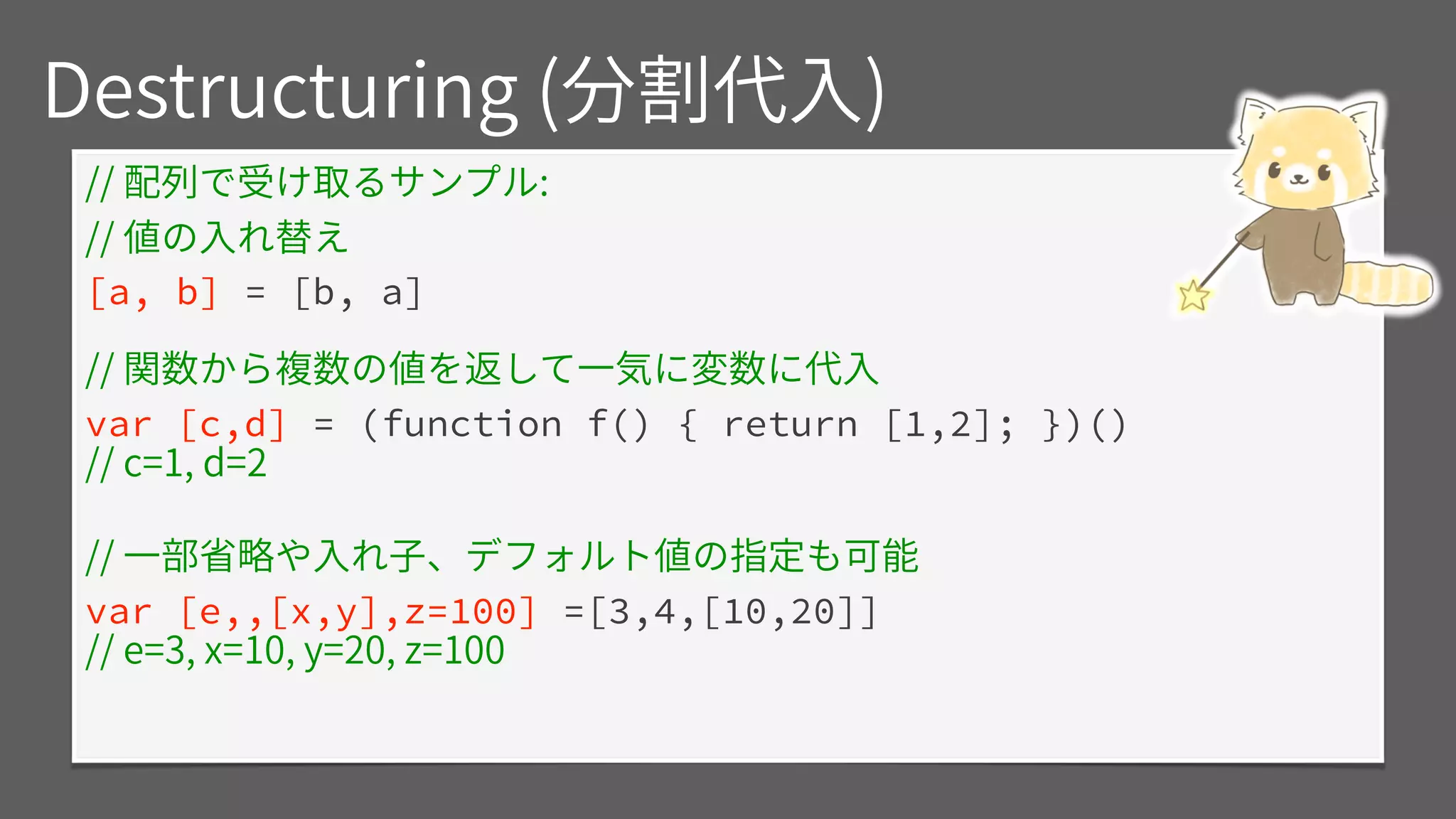 Destructuring (分割代入)

// 配列で受け取るサンプル:
// 値の入れ替え
[a, b] = [b, a]

// 関数から複数の値を返して一気に変数に代入
var [c,d] = (function f() { return [1,2]; })()
// c=1, d=2

// 一部省略や入れ子、デフォルト値の指定も可能
var [e,,[x,y],z=100] =[3,4,[10,20]]
// e=3, x=10, y=20, z=100